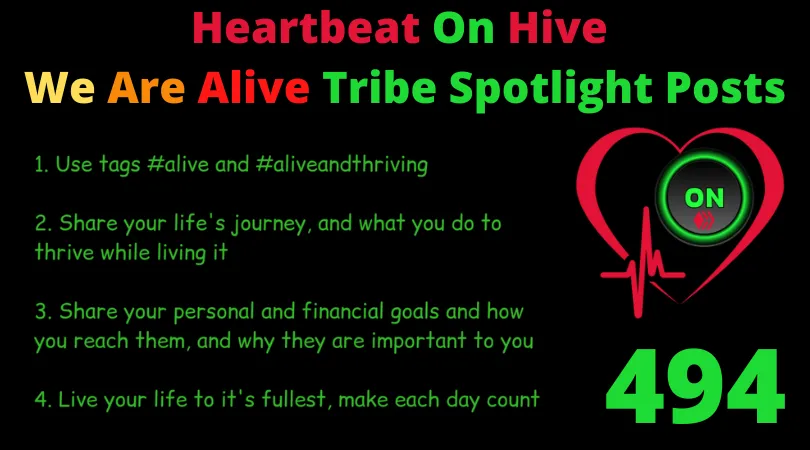 Heartbeat On Hive
We Are Alive Tribe Spotlight Posts

1. Use tags #alive and #aliveandthriving

2. Share your life's journey, and what you do to thrive while living it

3. Share your personal and financial goals and how you reach them, and why they are important to you

4. Live your life to it's fullest, make each day count

ON

494